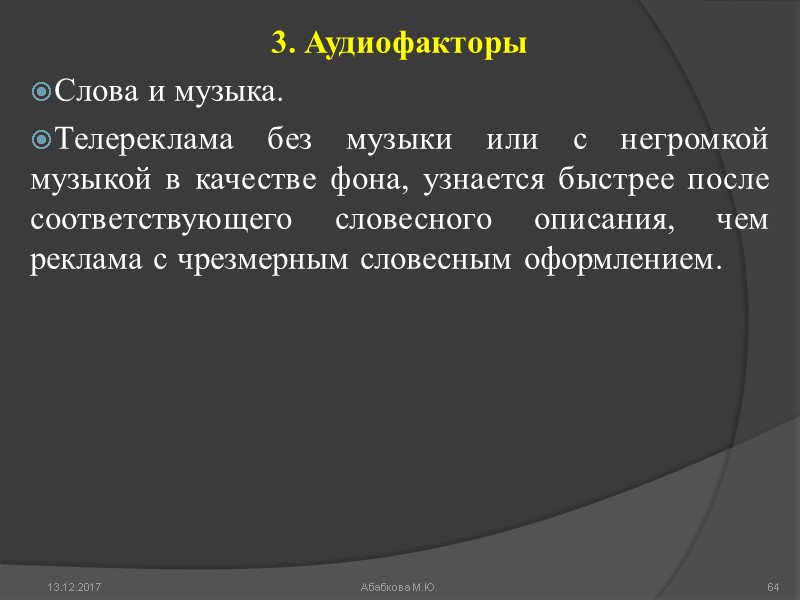 3. Аудиофакторы

Слова и музыка.

Телереклама без музыки или с негромкой музыкой в качестве фона, узнается быстрее после соответствующего словесного описания, чем реклама с чрезмерным словесным оформлением.

13.12.2017

Абабкова М.Ю.

64